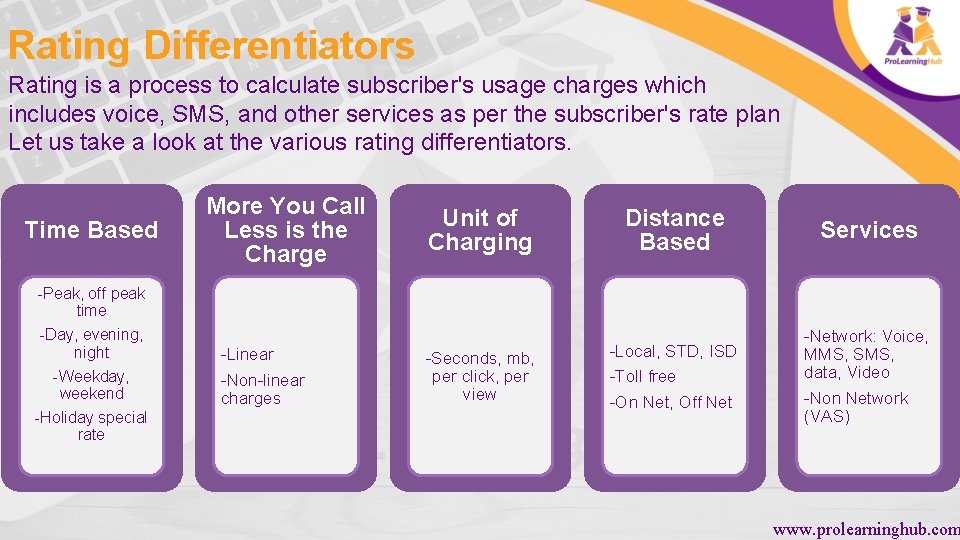 Rating Differentiators

ProLearningHub

Rating is a process to calculate subscriber's usage charges which includes voice, SMS, and other services as per the subscriber's rate plan Let us take a look at the various rating differentiators.

Time Based

-Peak, off peak time

-Day, evening, night

-Weekday, weekend

-Holiday special rate

More You Call Less is the Charge

-Linear

-Non-linear charges

Unit of Charging

-Seconds, mb, per click, per view

Distance Based

-Local, STD, ISD

-Toll free

-On Net, Off Net

Services

-Network: Voice, MMS, SMS, data, Video

-Non Network (VAS)

www.prolearninghub.com